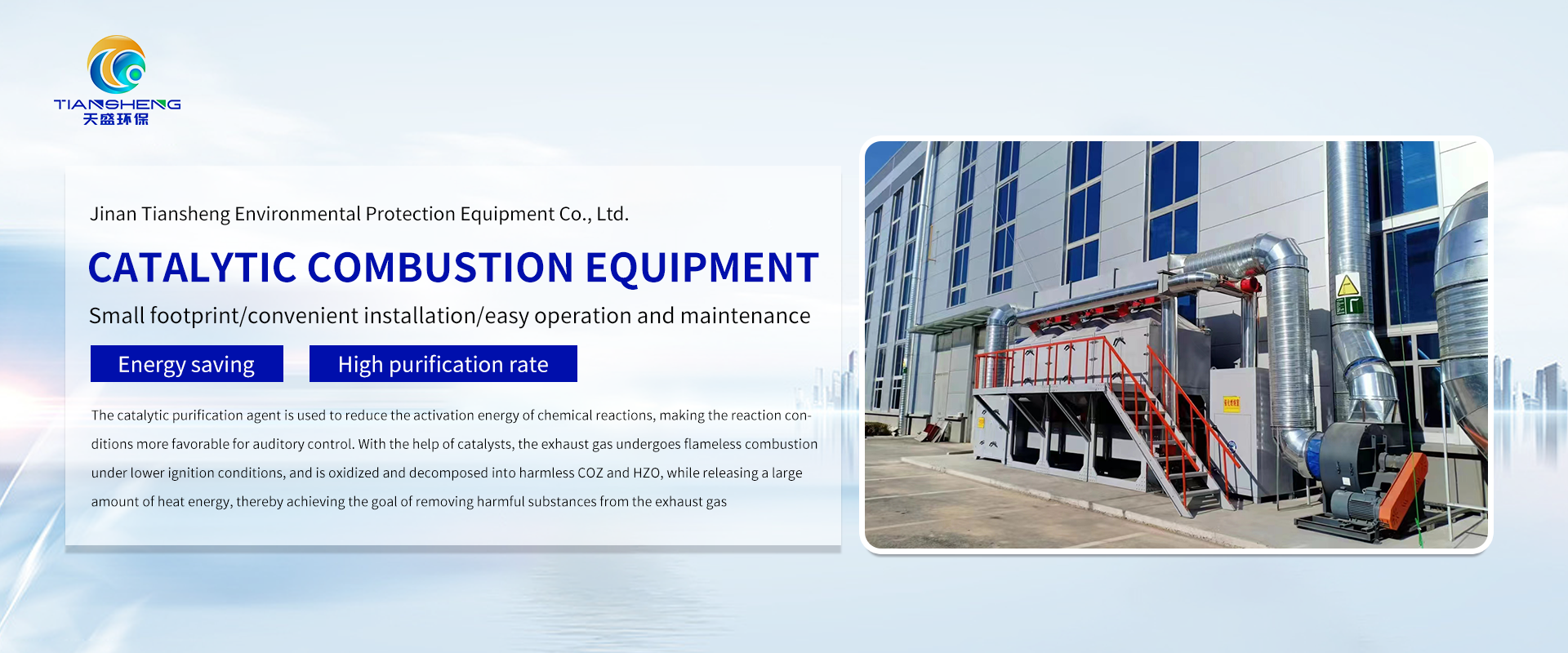 TIANSHENG
天盛环保

Jinan Tiansheng Environmental Protection Equipment Co., Ltd.

CATALYTIC COMBUSTION EQUIPMENT

Small footprint/convenient installation/easy operation and maintenance

Energy saving

High purification rate

The catalytic purification agent is used to reduce the activation energy of chemical reactions, making the reaction conditions more favorable for auditory control. With the help of catalysts, the exhaust gas undergoes flameless combustion under lower ignition conditions, and is oxidized and decomposed into harmless COZ and HZO, while releasing a large amount of heat energy, thereby achieving the goal of removing harmful substances from the exhaust gas